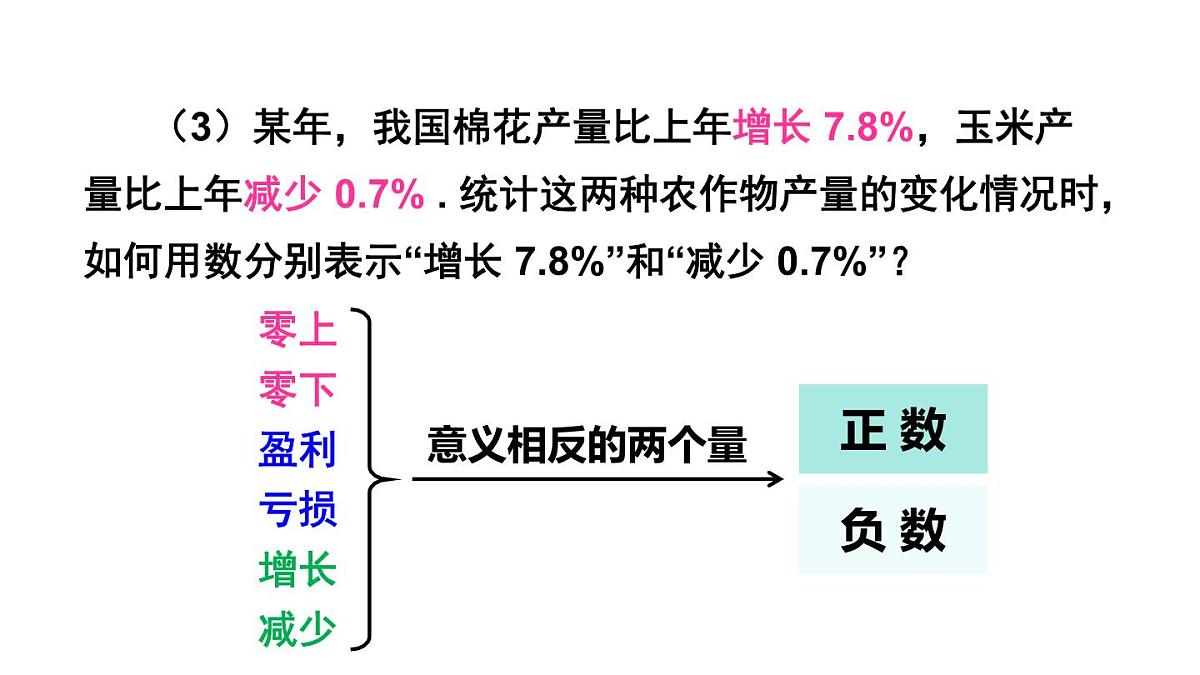 （3）某年，我国棉花产量比上年增长 7.8%，玉米产量比上年减少 0.7% . 统计这两种农作物产量的变化情况时，如何用数分别表示“增长 7.8%”和“减少 0.7%”？

零上
零下
盈利
亏损
增长
减少

意义相反的两个量

正 数
负 数